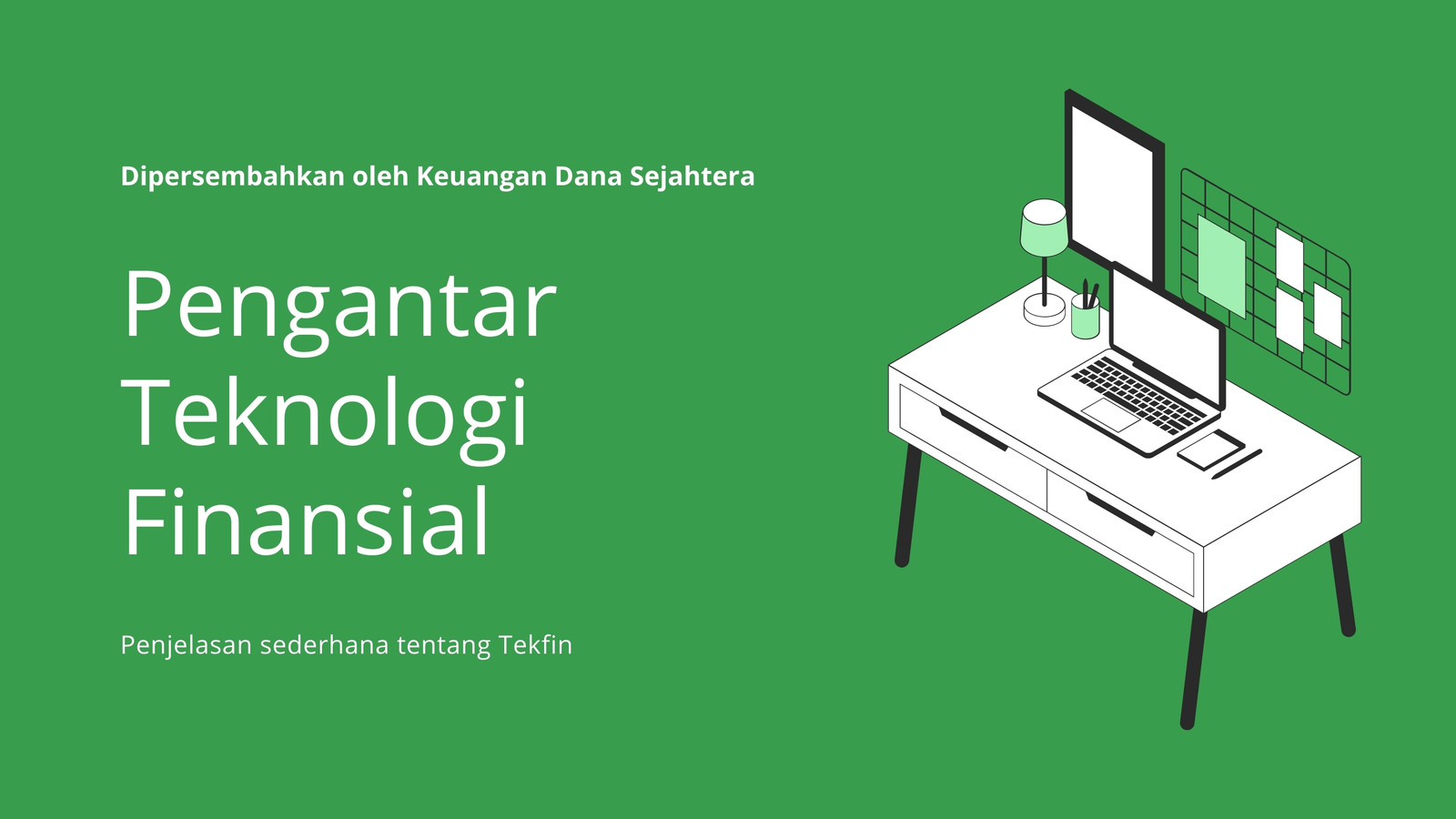 Dipersembahkan oleh Keuangan Dana Sejahtera

Pengantar Teknologi Finansial

Penjelasan sederhana tentang Tekfin